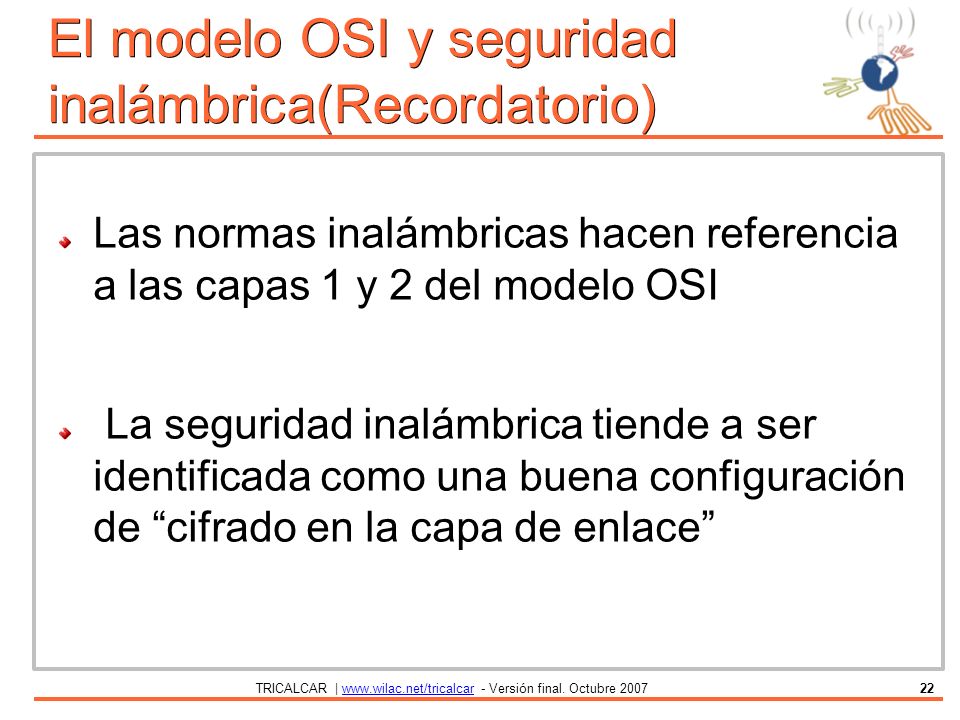 El modelo OSI y seguridad inalámbrica(Recordatorio)

Las normas inalámbricas hacen referencia a las capas 1 y 2 del modelo OSI

La seguridad inalámbrica tiende a ser identificada como una buena configuración de “cifrado en la capa de enlace”

TRICALCAR | www.wilac.net/tricalcar - Versión final. Octubre 2007

22